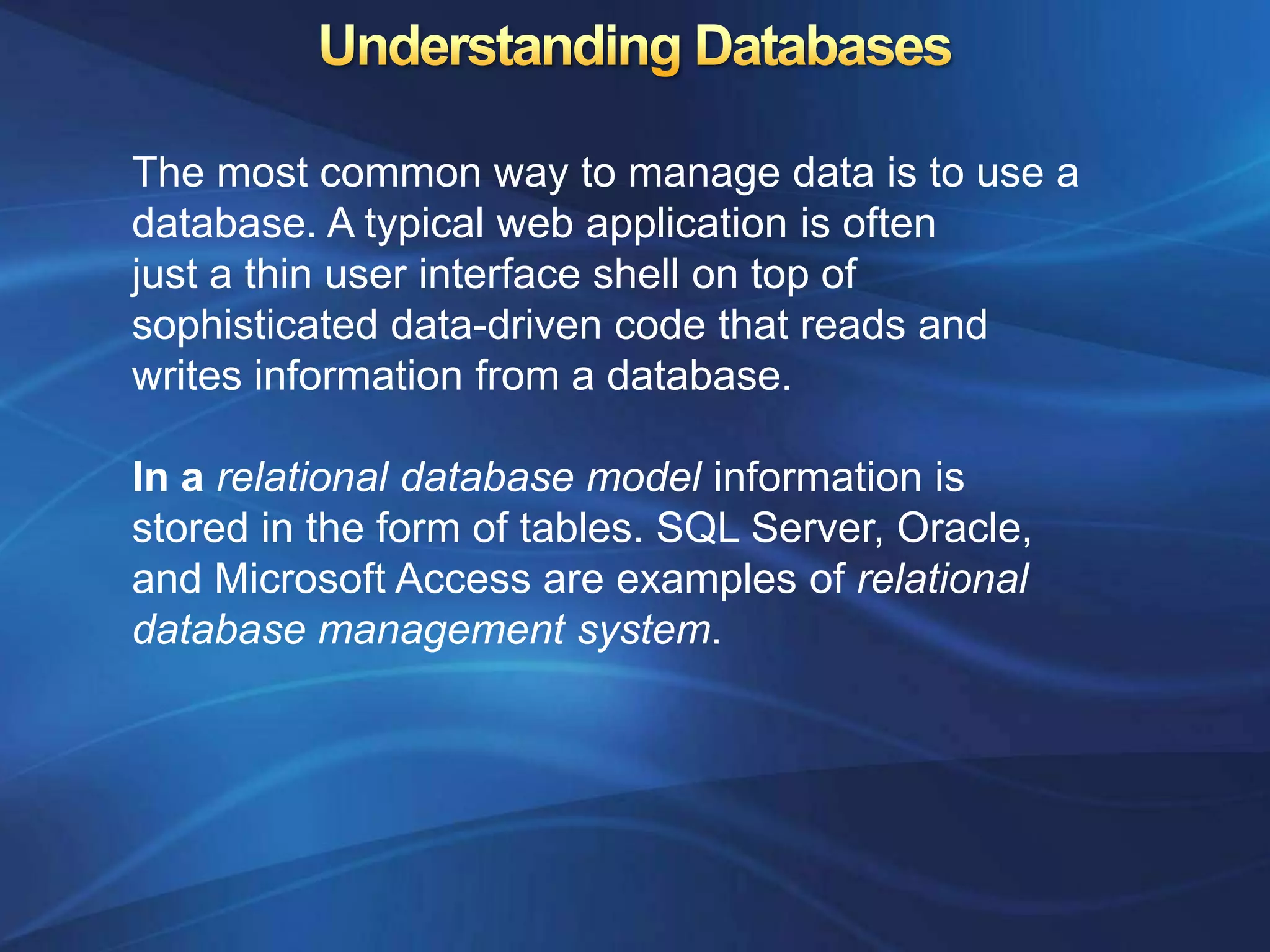 Understanding Databases

The most common way to manage data is to use a database. A typical web application is often just a thin user interface shell on top of sophisticated data-driven code that reads and writes information from a database.

In a relational database model information is stored in the form of tables. SQL Server, Oracle, and Microsoft Access are examples of relational database management system.